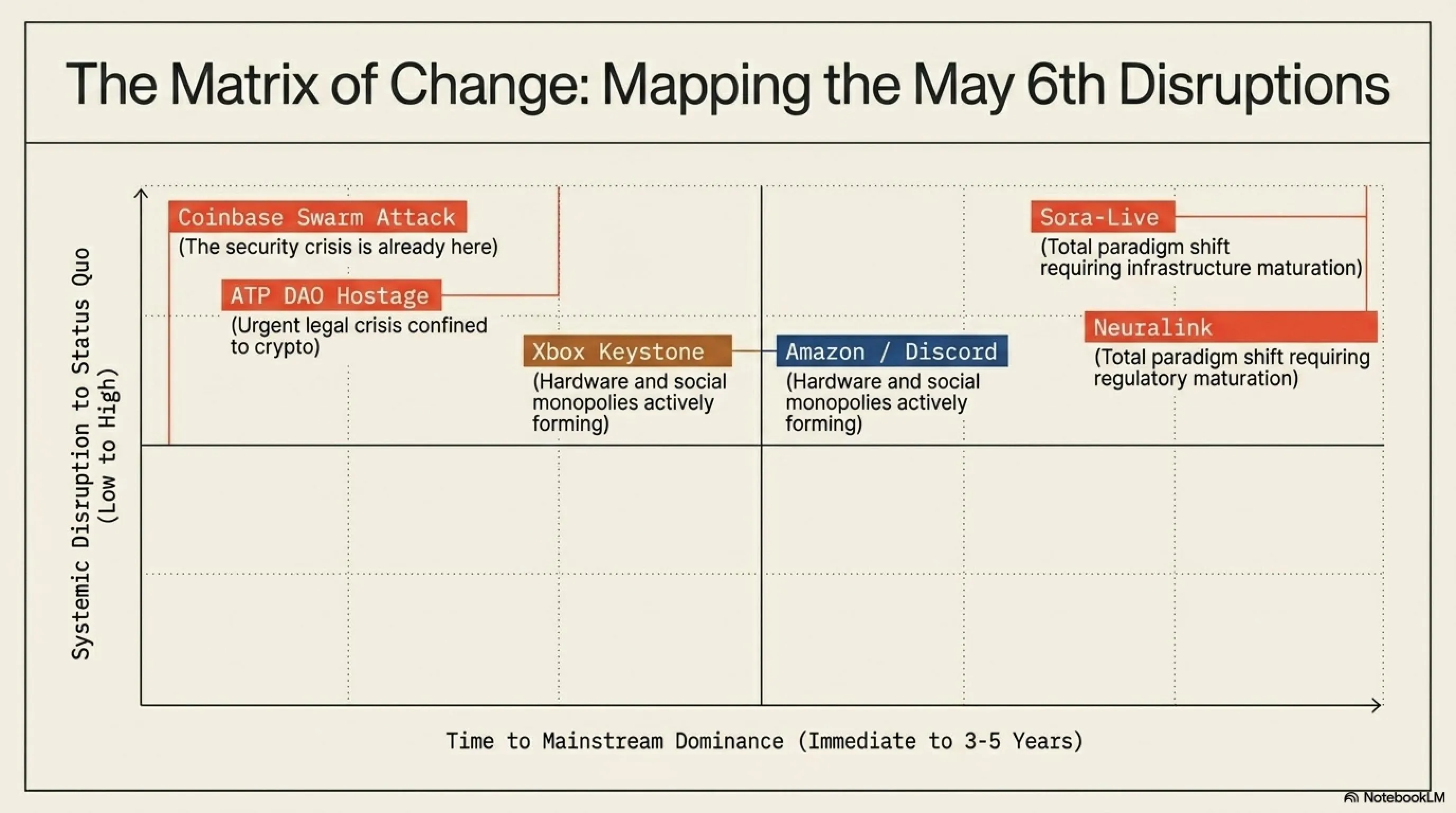 The Matrix of Change: Mapping the May 6th Disruptions

Systemic Disruption to Status Quo (Low to High)

Coinbase Swarm Attack
(The security crisis is already here)

ATP DAO Hostage
(Urgent legal crisis confined to crypto)

Xbox Keystone
(Hardware and social monopolies actively forming)

Amazon / Discord
(Hardware and social monopolies actively forming)

Sora-Live
(Total paradigm shift requiring infrastructure maturation)

Neuralink
(Total paradigm shift requiring regulatory maturation)

Time to Mainstream Dominance (Immediate to 3-5 Years)

NotebookLM